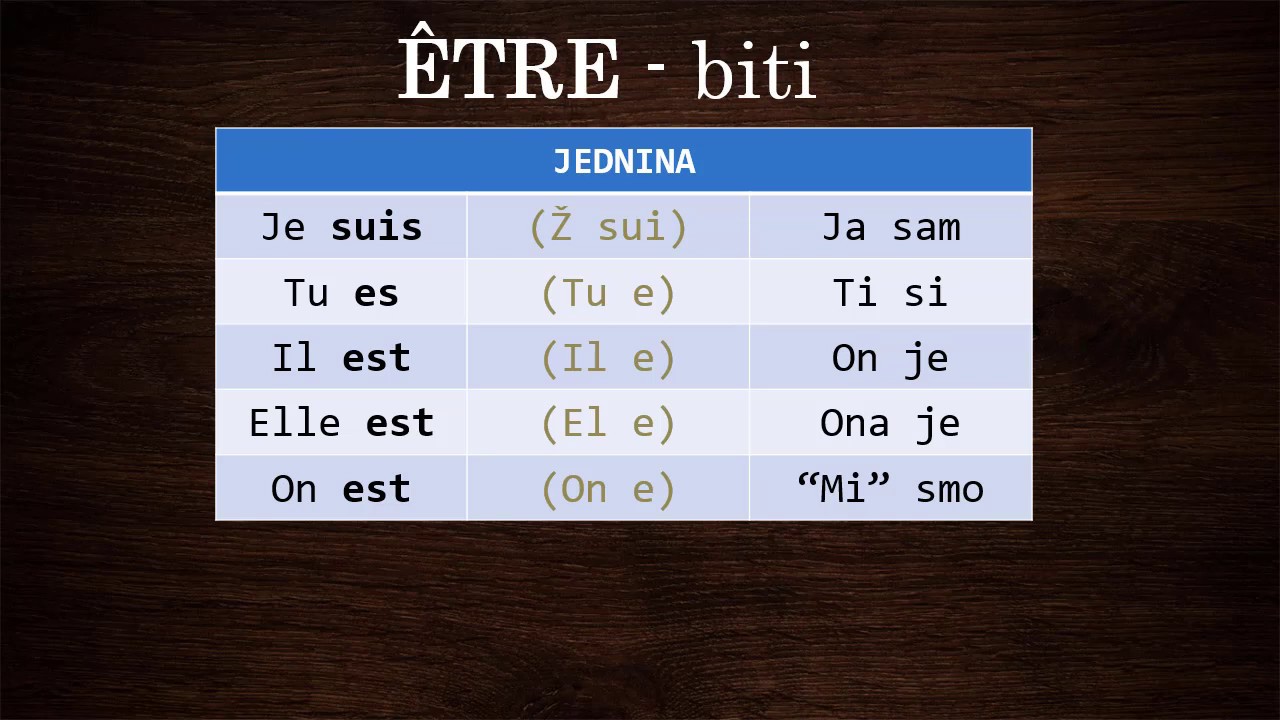 ÊTRE - biti

| JEDNINA | | |
|---|---|---|
| Je suis | (Ž sui) | Ja sam |
| Tu es | (Tu e) | Ti si |
| Il est | (Il e) | On je |
| Elle est | (El e) | Ona je |
| On est | (On e) | “Mi” smo |